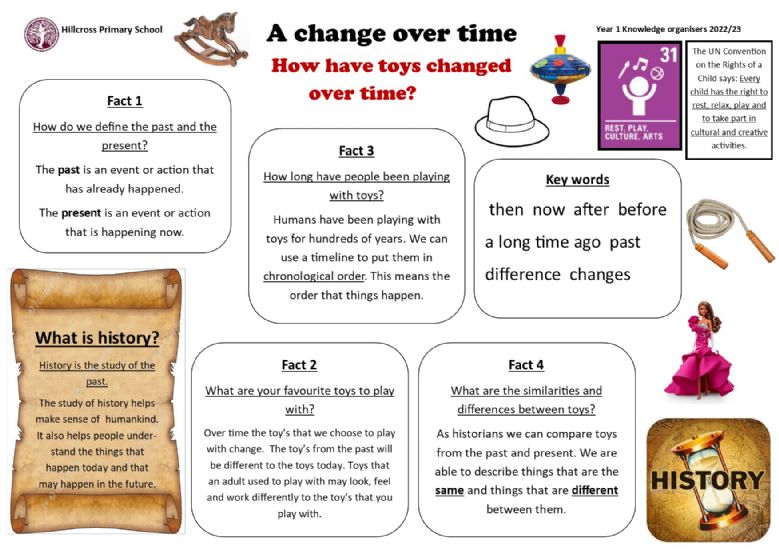 Hillcross Primary School

A change over time

How have toys changed over time?

Year 1 Knowledge organisers 2022/23

31

REST, PLAY, CULTURE, ARTS

The UN Convention on the Rights of a Child says: Every child has the right to rest, relax, play and to take part in cultural and creative activities.

Fact 1

How do we define the past and the present?

The past is an event or action that has already happened.

The present is an event or action that is happening now.

Fact 3

How long have people been playing with toys?

Humans have been playing with toys for hundreds of years. We can use a timeline to put them in chronological order. This means the order that things happen.

Key words

then now after before

a long time ago past

difference changes

What is history?

History is the study of the past.

The study of history helps make sense of humankind. It also helps people understand the things that happen today and that may happen in the future.

Fact 2

What are your favourite toys to play with?

Over time the toy's that we choose to play with change. The toy's from the past will be different to the toys today. Toys that an adult used to play with may look, feel and work differently to the toy's that you play with.

Fact 4

What are the similarities and differences between toys?

As historians we can compare toys from the past and present. We are able to describe things that are the same and things that are different between them.

HISTORY